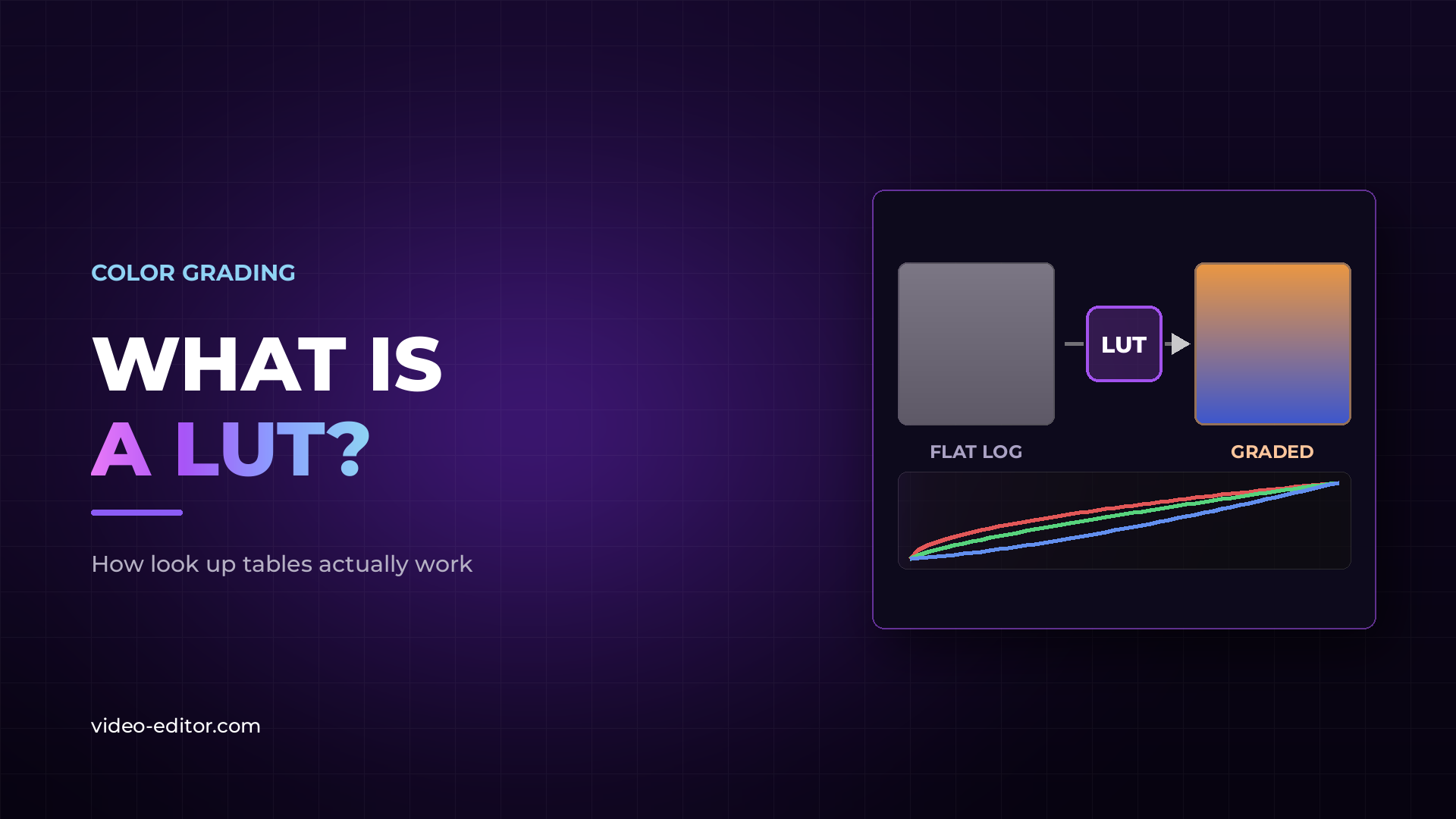 COLOR GRADING

WHAT IS
A LUT?

How look up tables actually work

video-editor.com

LUT

FLAT LOG

GRADED